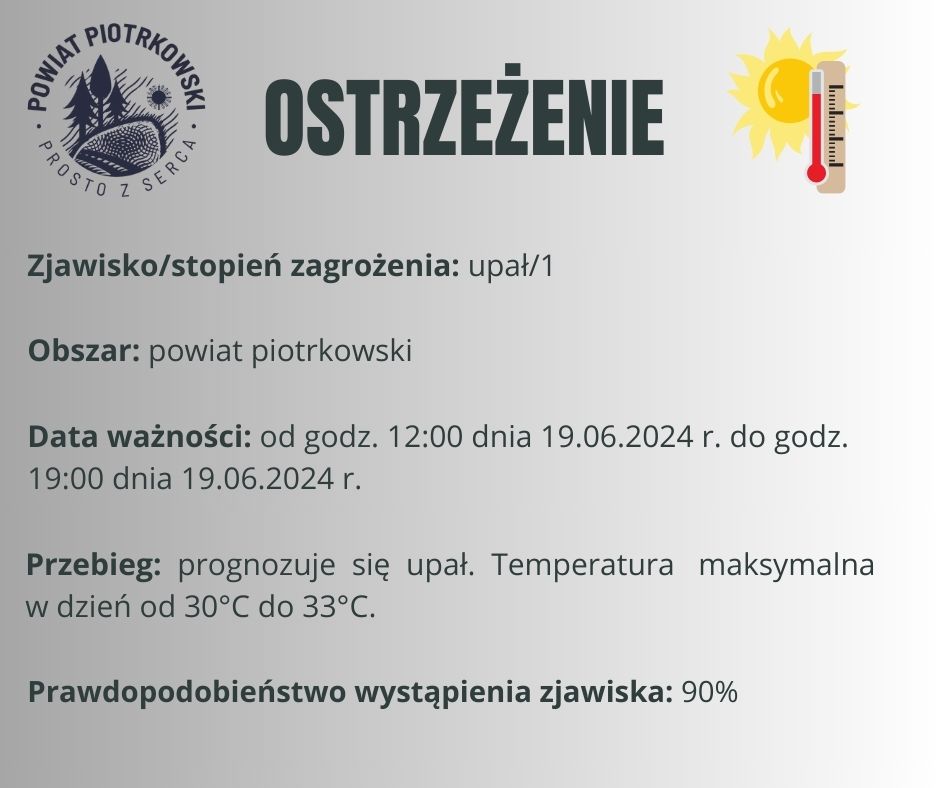 POWIAT PIOTRKOWSKI
PROSTO Z SERCA

OSTRZEŻENIE

Zjawisko/stopień zagrożenia: upał/1

Obszar: powiat piotrkowski

Data ważności: od godz. 12:00 dnia 19.06.2024 r. do godz. 19:00 dnia 19.06.2024 r.

Przebieg: prognozuje się upał. Temperatura maksymalna w dzień od 30°C do 33°C.

Prawdopodobieństwo wystąpienia zjawiska: 90%